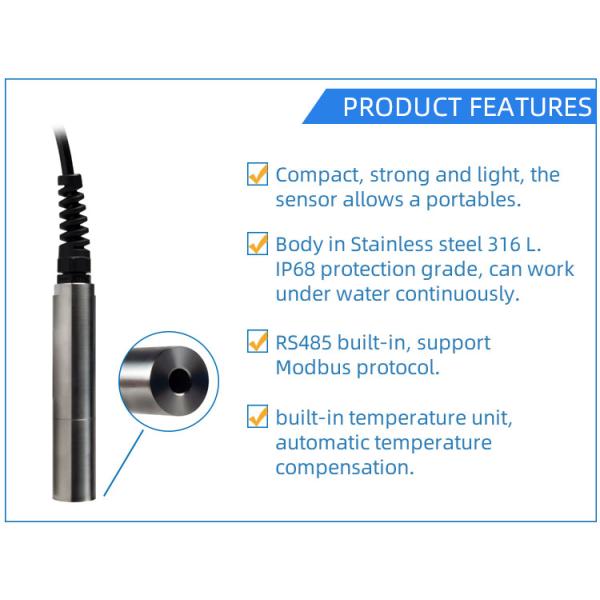 PRODUCT FEATURES

Compact, strong and light, the sensor allows a portables.

Body in Stainless steel 316 L. IP68 protection grade, can work under water continuously.

RS485 built-in, support Modbus protocol.

built-in temperature unit, automatic temperature compensation.